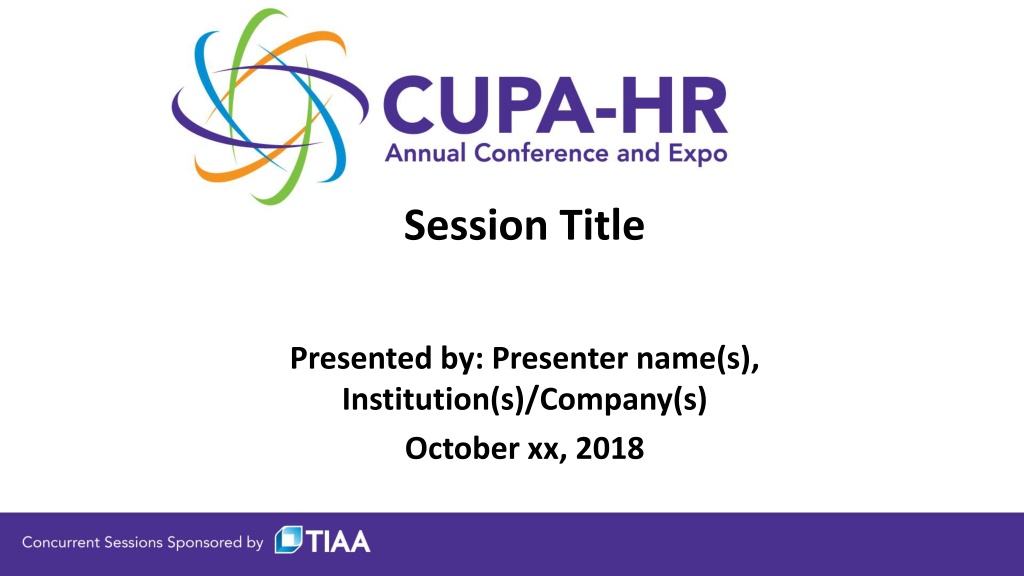 CUPA-HR
Annual Conference and Expo

Session Title

Presented by: Presenter name(s), Institution(s)/Company(s)

October xx, 2018

Concurrent Sessions Sponsored by TIAA